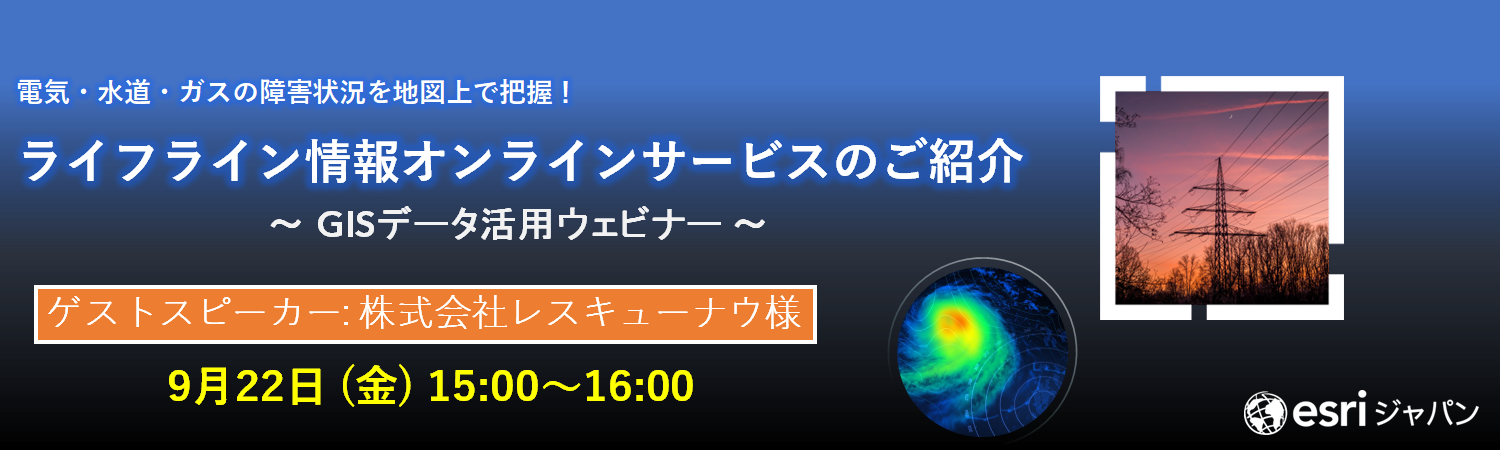 電気・水道・ガスの障害状況を地図上で把握！

ライフライン情報オンラインサービスのご紹介

～ GISデータ活用ウェビナー ～

ゲストスピーカー: 株式会社レスキューナウ様

9月22日（金）15:00～16:00

esri ジャパン